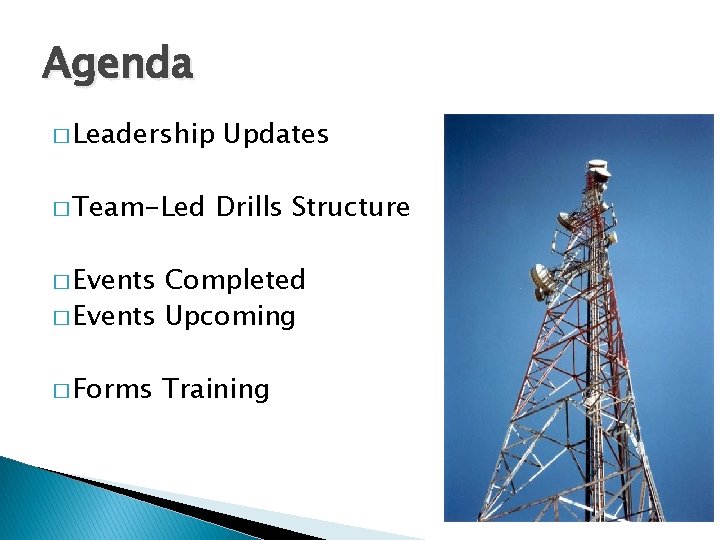 Agenda

□ Leadership Updates

□ Team-Led Drills Structure

□ Events Completed
□ Events Upcoming

□ Forms Training